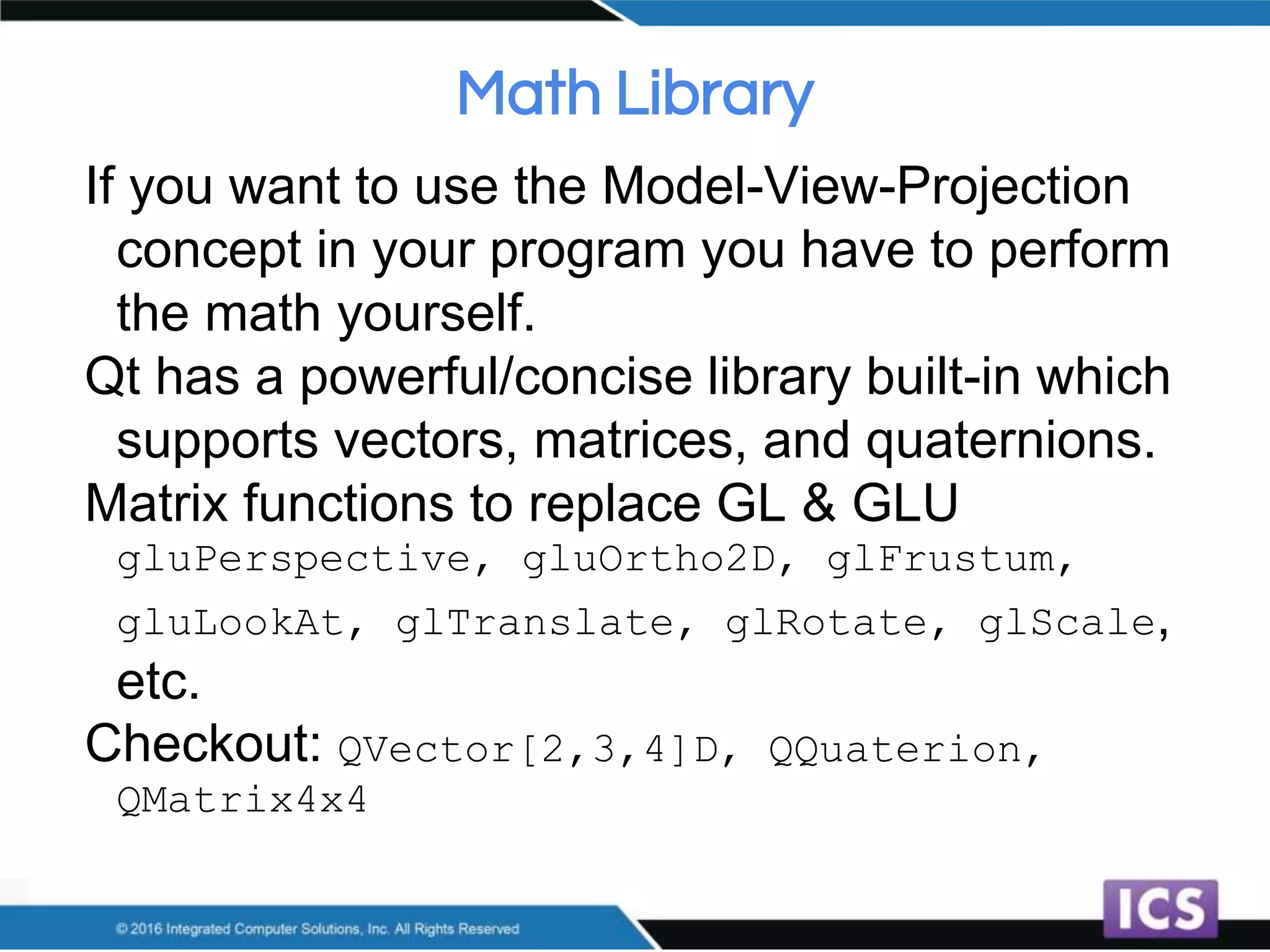 Math Library

If you want to use the Model-View-Projection concept in your program you have to perform the math yourself.

Qt has a powerful/concise library built-in which supports vectors, matrices, and quaternions.

Matrix functions to replace GL & GLU

gluPerspective, gluOrtho2D, glFrustum, gluLookAt, glTranslate, glRotate, glScale, etc.

Checkout: QVector[2,3,4]D, QQuaterion, QMatrix4x4

© 2016 Integrated Computer Solutions, Inc. All Rights Reserved

ICS